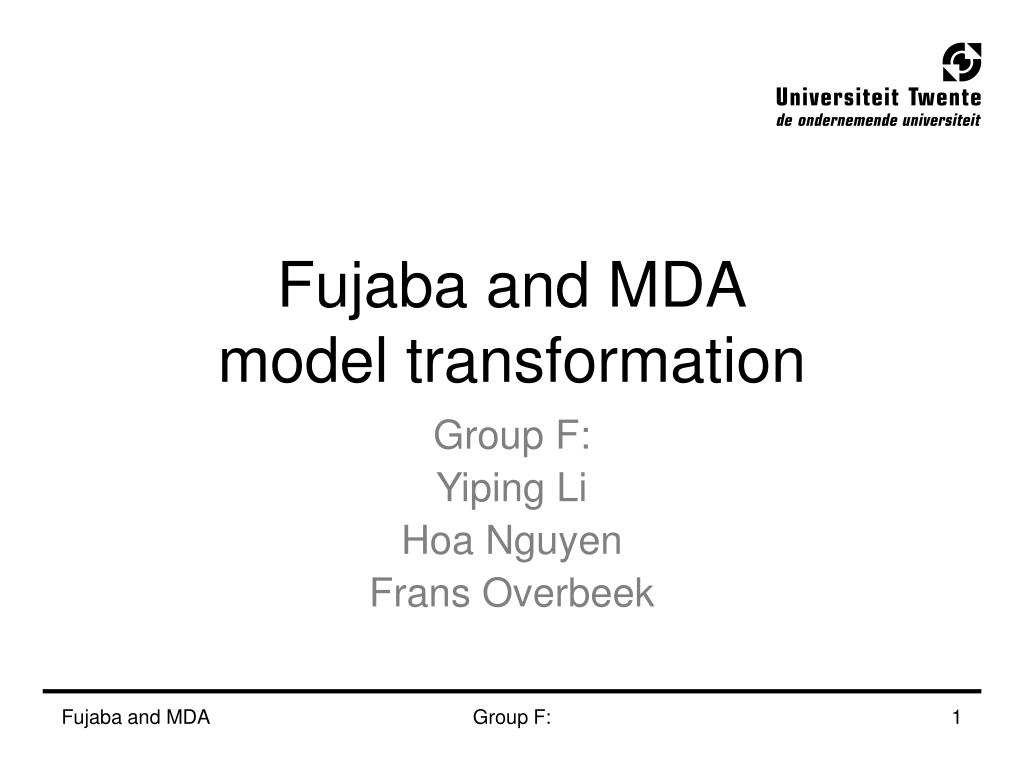 Universiteit Twente
de ondernemende universiteit

Fujaba and MDA
model transformation

Group F:
Yiping Li
Hoa Nguyen
Frans Overbeek

Fujaba and MDA

Group F:

1